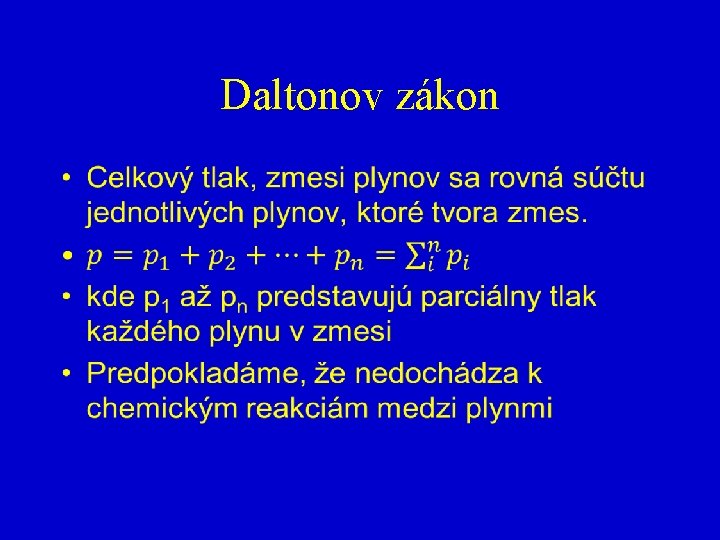 Daltonov zákon

• Celkový tlak, zmesi plynov sa rovná súčtu jednotlivých plynov, ktoré tvora zmes.

• $p = p_1 + p_2 + \cdots + p_n = \sum_i^n p_i$

• kde $p_1$ až $p_n$ predstavujú parciálny tlak každého plynu v zmesi

• Predpokladáme, že nedochádza k chemickým reakciám medzi plynmi